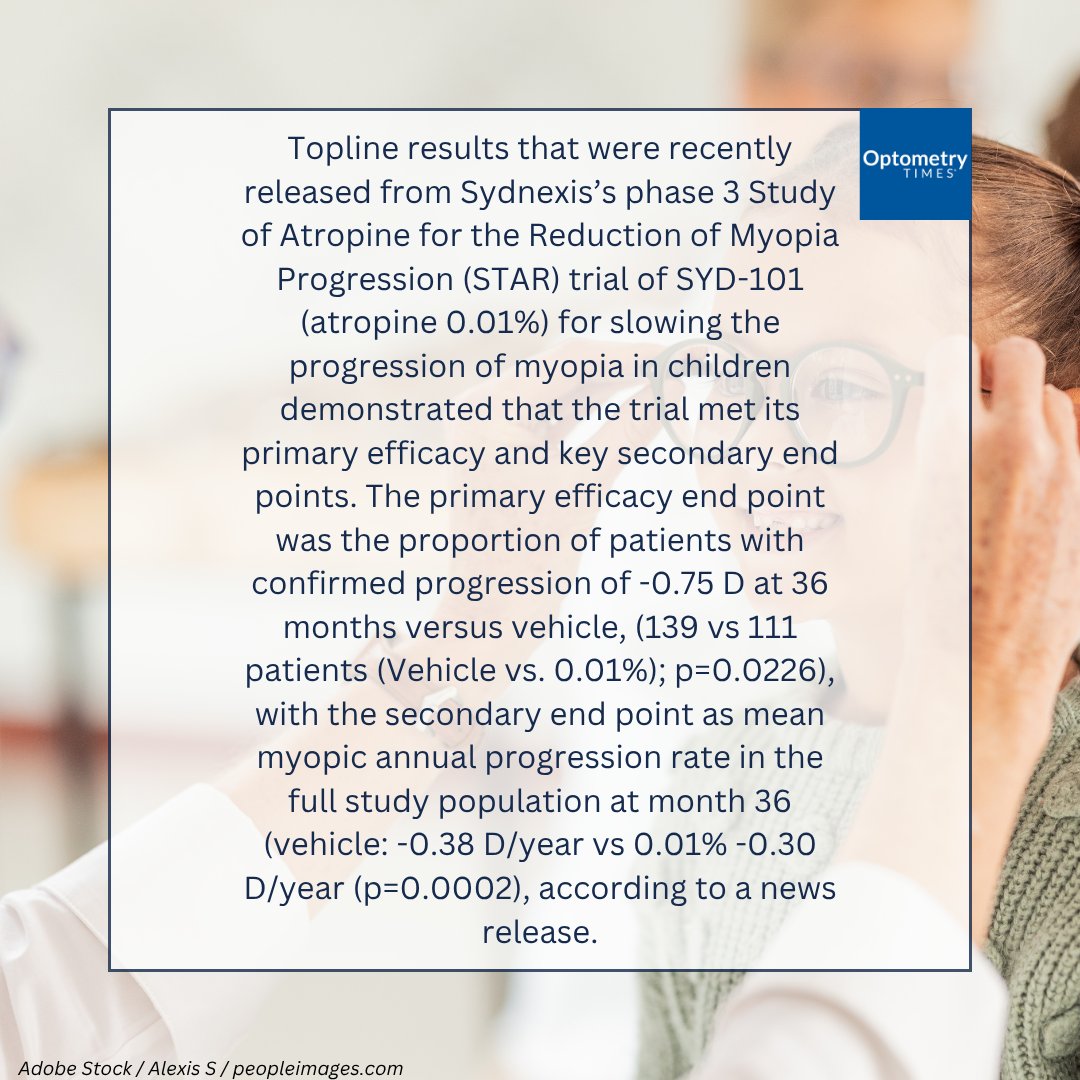 Optometry TIMES

Topline results that were recently released from Sydnexis's phase 3 Study of Atropine for the Reduction of Myopia Progression (STAR) trial of SYD-101 (atropine 0.01%) for slowing the progression of myopia in children demonstrated that the trial met its primary efficacy and key secondary end points. The primary efficacy end point was the proportion of patients with confirmed progression of -0.75 D at 36 months versus vehicle, (139 vs 111 patients (Vehicle vs. 0.01%); p=0.0226), with the secondary end point as mean myopic annual progression rate in the full study population at month 36 (vehicle: -0.38 D/year vs 0.01% -0.30 D/year (p=0.0002), according to a news release.

Adobe Stock / Alexis S / peopleimages.com